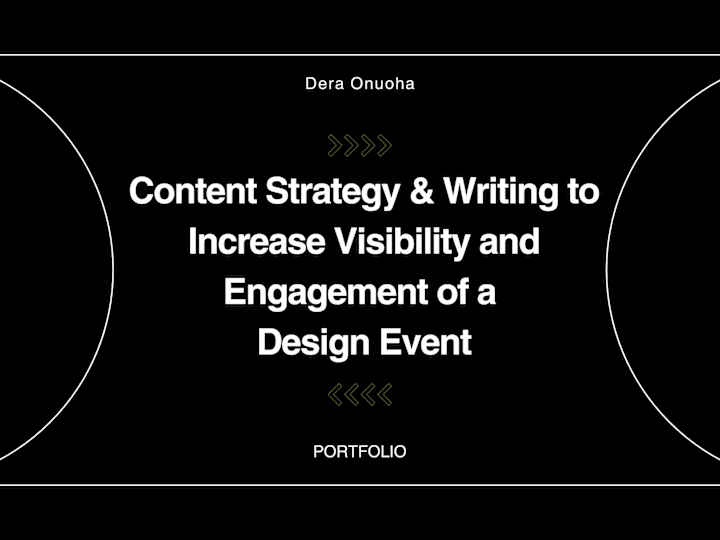 Dera Onuoha

Content Strategy & Writing to Increase Visibility and Engagement of a Design Event

PORTFOLIO